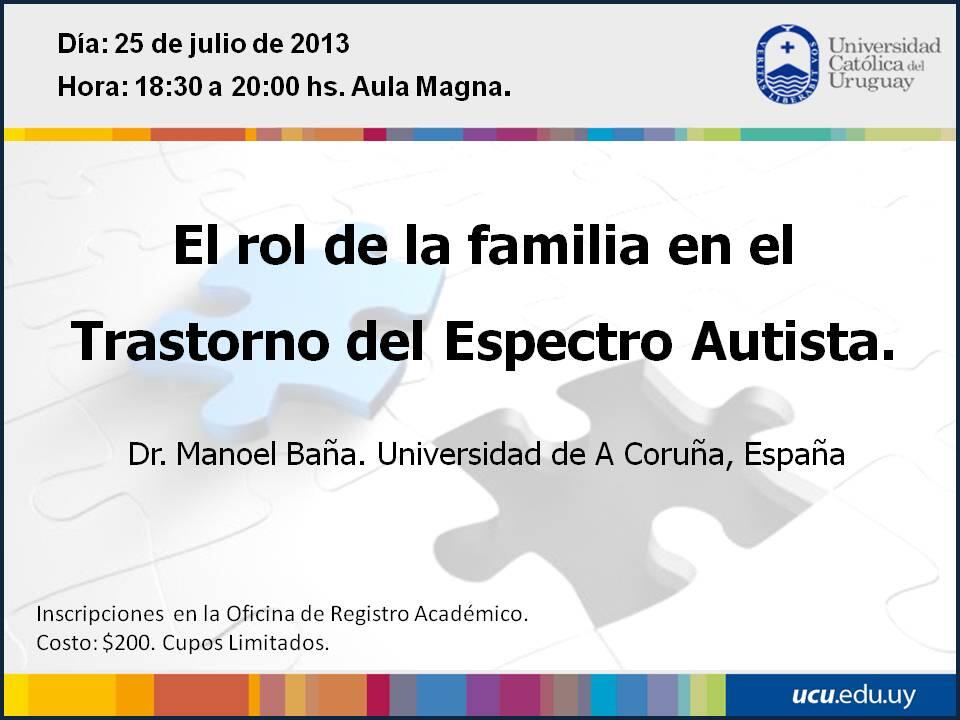 Día: 25 de julio de 2013
Hora: 18:30 a 20:00 hs. Aula Magna.

VERITAS LIBERABIT VOS

Universidad Católica del Uruguay

El rol de la familia en el Trastorno del Espectro Autista.

Dr. Manoel Baña. Universidad de A Coruña, España

Inscripciones en la Oficina de Registro Académico.
Costo: $200. Cupos Limitados.

ucu.edu.uy